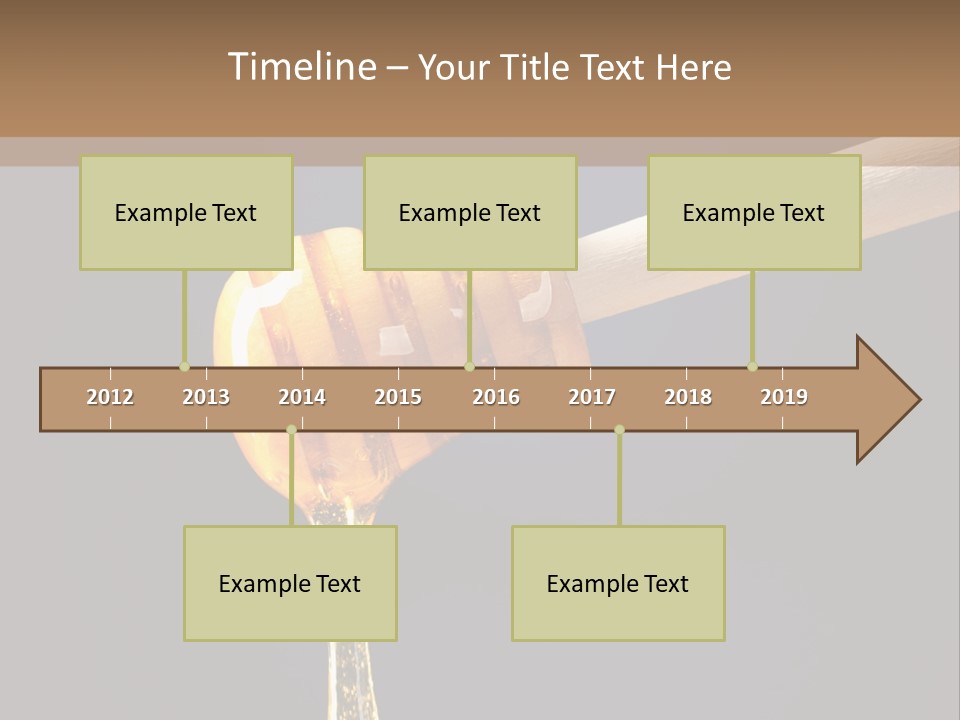 Timeline – Your Title Text Here

Example Text

Example Text

Example Text

2012 2013 2014 2015 2016 2017 2018 2019

Example Text

Example Text